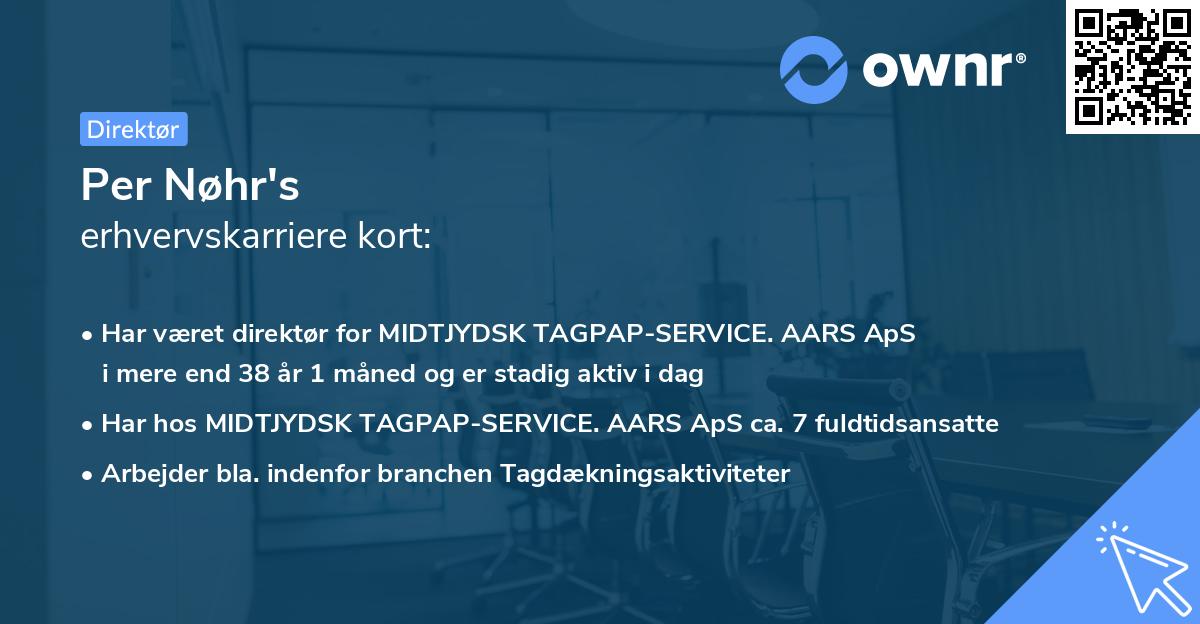 ownr®

Direktør

Per Nøhr's
erhvervskarriere kort:

• Har været direktør for MIDTJYDSK TAGPAP-SERVICE. AARS ApS i mere end 38 år 1 måned og er stadig aktiv i dag

• Har hos MIDTJYDSK TAGPAP-SERVICE. AARS ApS ca. 7 fuldtidsansatte

• Arbejder bla. indenfor branchen Tagdækningsaktiviteter